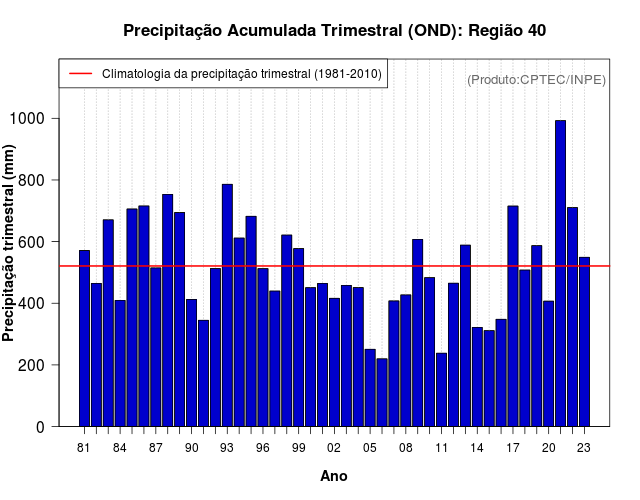 Precipitação Acumulada Trimestral (OND): Região 40

Climatologia da precipitação trimestral (1981-2010)

(Produto:CPTEC/INPE)

Precipitação trimestral (mm)

1000
800
600
400
200
0

81 84 87 90 93 96 99 02 05 08 11 14 17 20 23

Ano